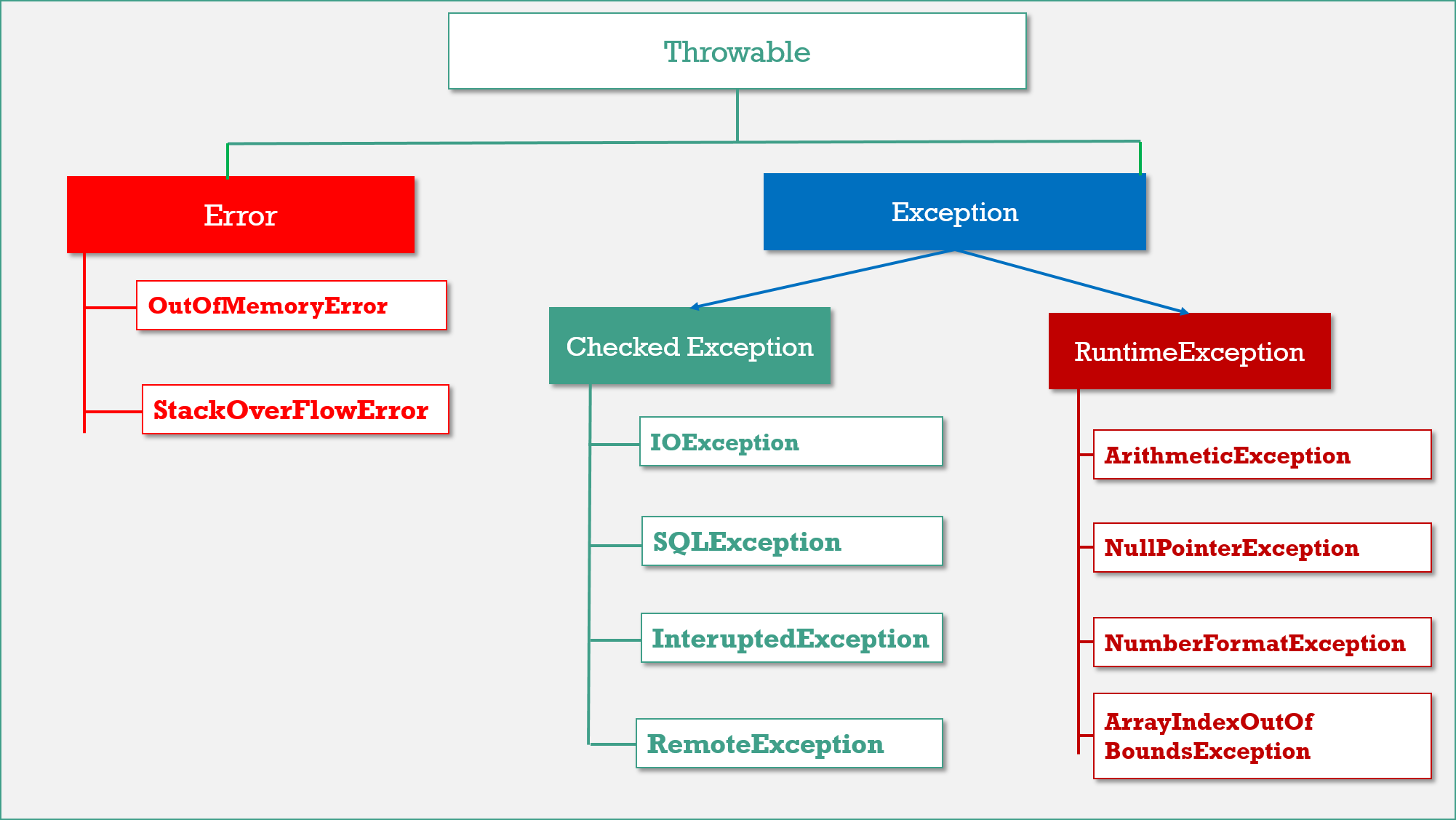 Throwable

Error

OutOfMemoryError

StackOverFlowError

Exception

Checked Exception

IOException

SQLException

InteruptedException

RemoteException

RuntimeException

ArithmeticException

NullPointerException

NumberFormatException

ArrayIndexOutOf BoundsException